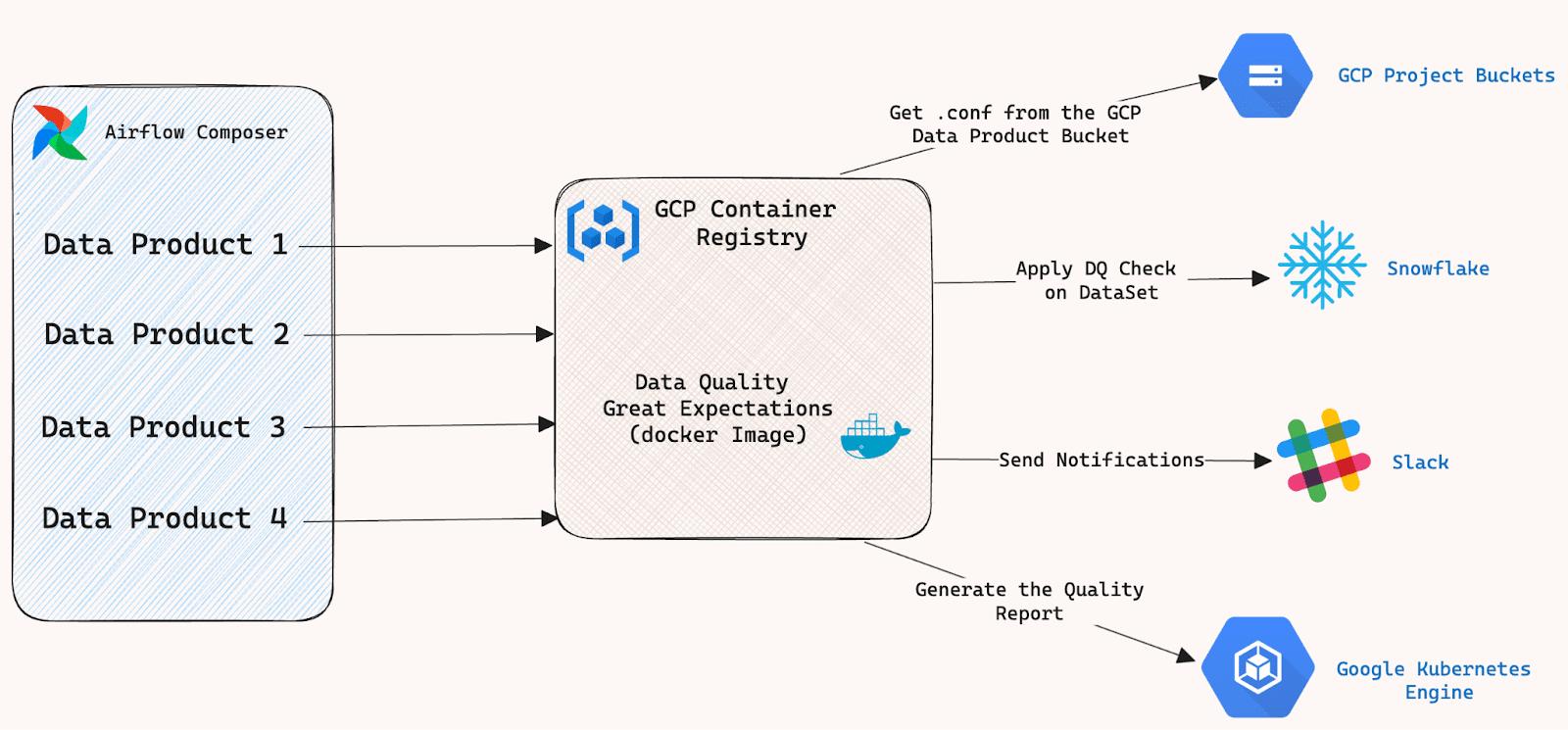 Airflow Composer

Data Product 1

Data Product 2

Data Product 3

Data Product 4

GCP Container Registry

Data Quality
Great Expectations
(docker Image)

Get .conf from the GCP Data Product Bucket

GCP Project Buckets

Apply DQ Check on DataSet

Snowflake

Send Notifications

Slack

Generate the Quality Report

Google Kubernetes Engine